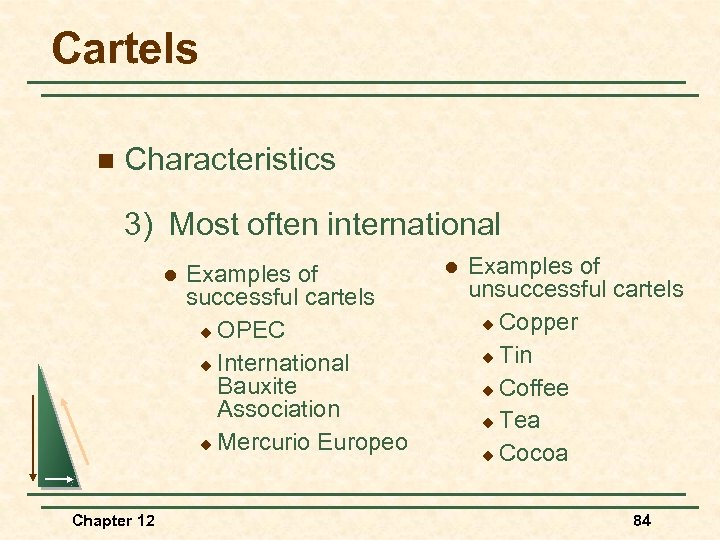 Cartels

Characteristics

3) Most often international

Examples of successful cartels

OPEC

International Bauxite Association

Mercurio Europeo

Examples of unsuccessful cartels

Copper

Tin

Coffee

Tea

Cocoa

Chapter 12

84